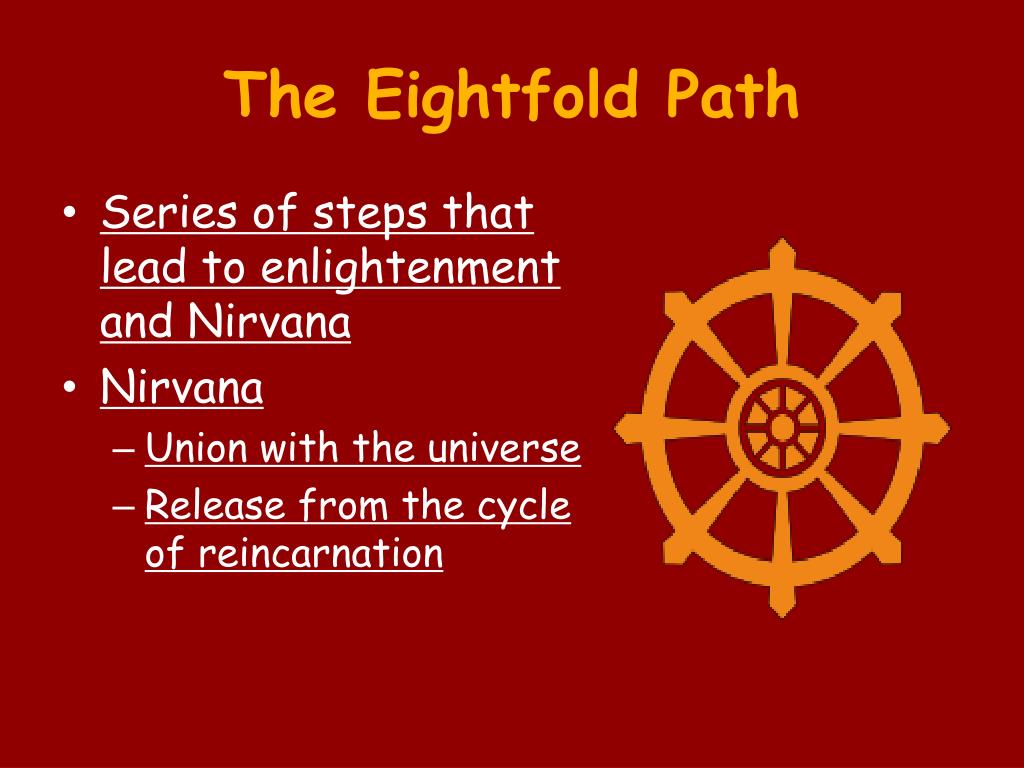 The Eightfold Path

• Series of steps that lead to enlightenment and Nirvana
• Nirvana
– Union with the universe
– Release from the cycle of reincarnation